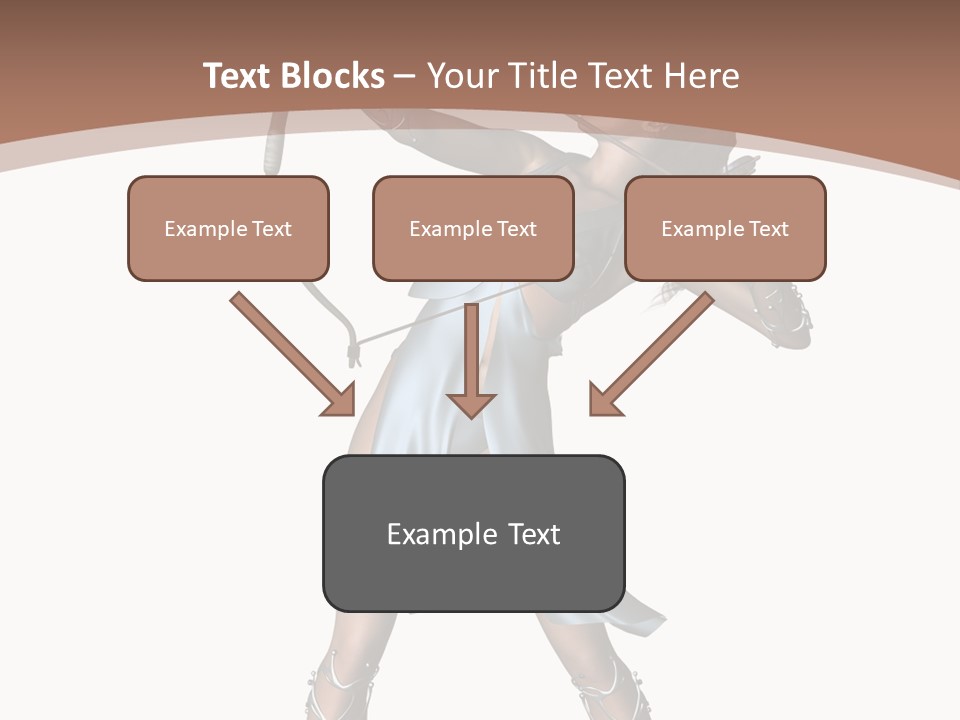 Text Blocks – Your Title Text Here

Example Text

Example Text

Example Text

Example Text